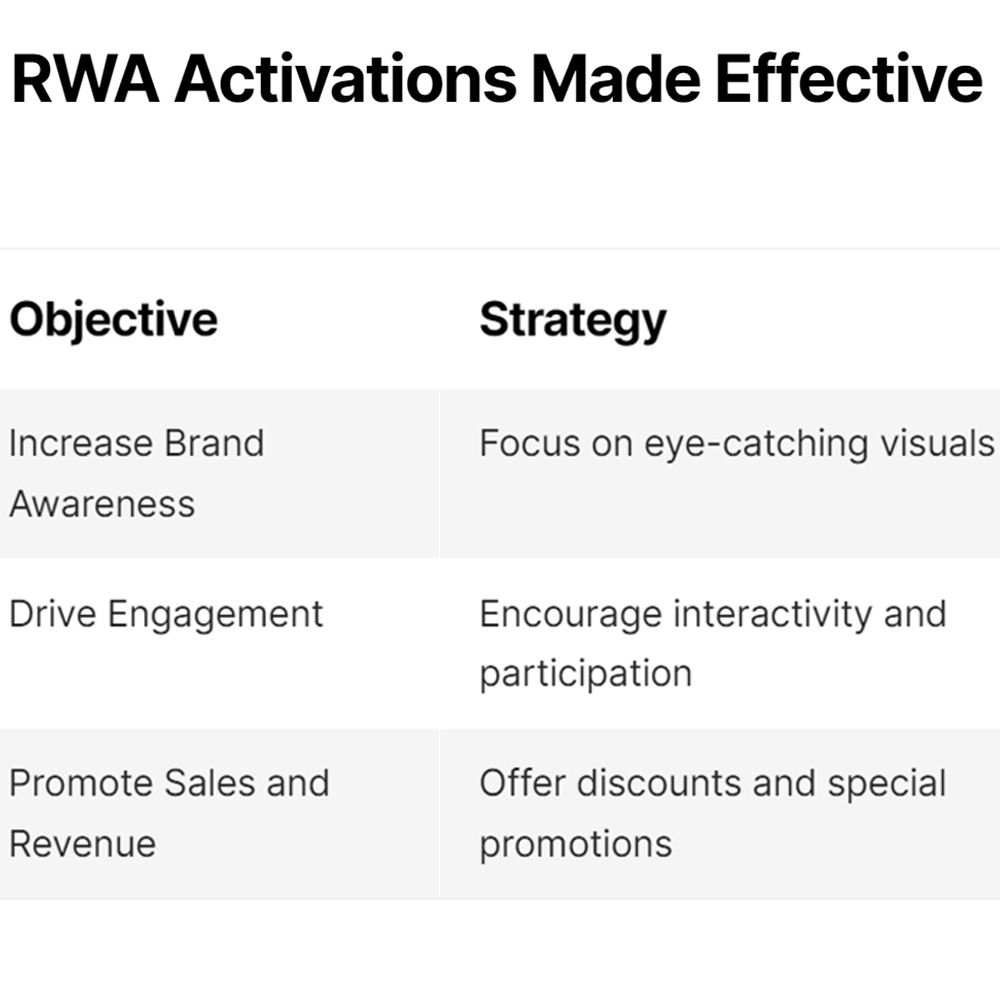 RWA Activations Made Effective

| Objective | Strategy |
|---|---|
| Increase Brand Awareness | Focus on eye-catching visuals |
| Drive Engagement | Encourage interactivity and participation |
| Promote Sales and Revenue | Offer discounts and special promotions |